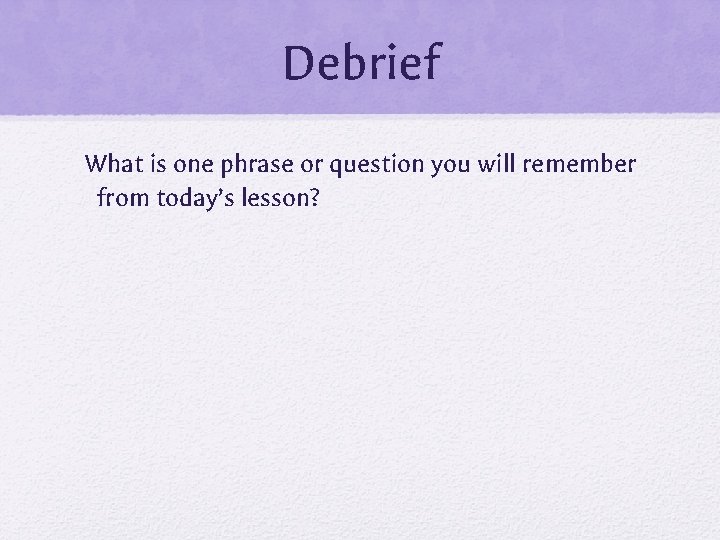 Debrief

What is one phrase or question you will remember from today's lesson?